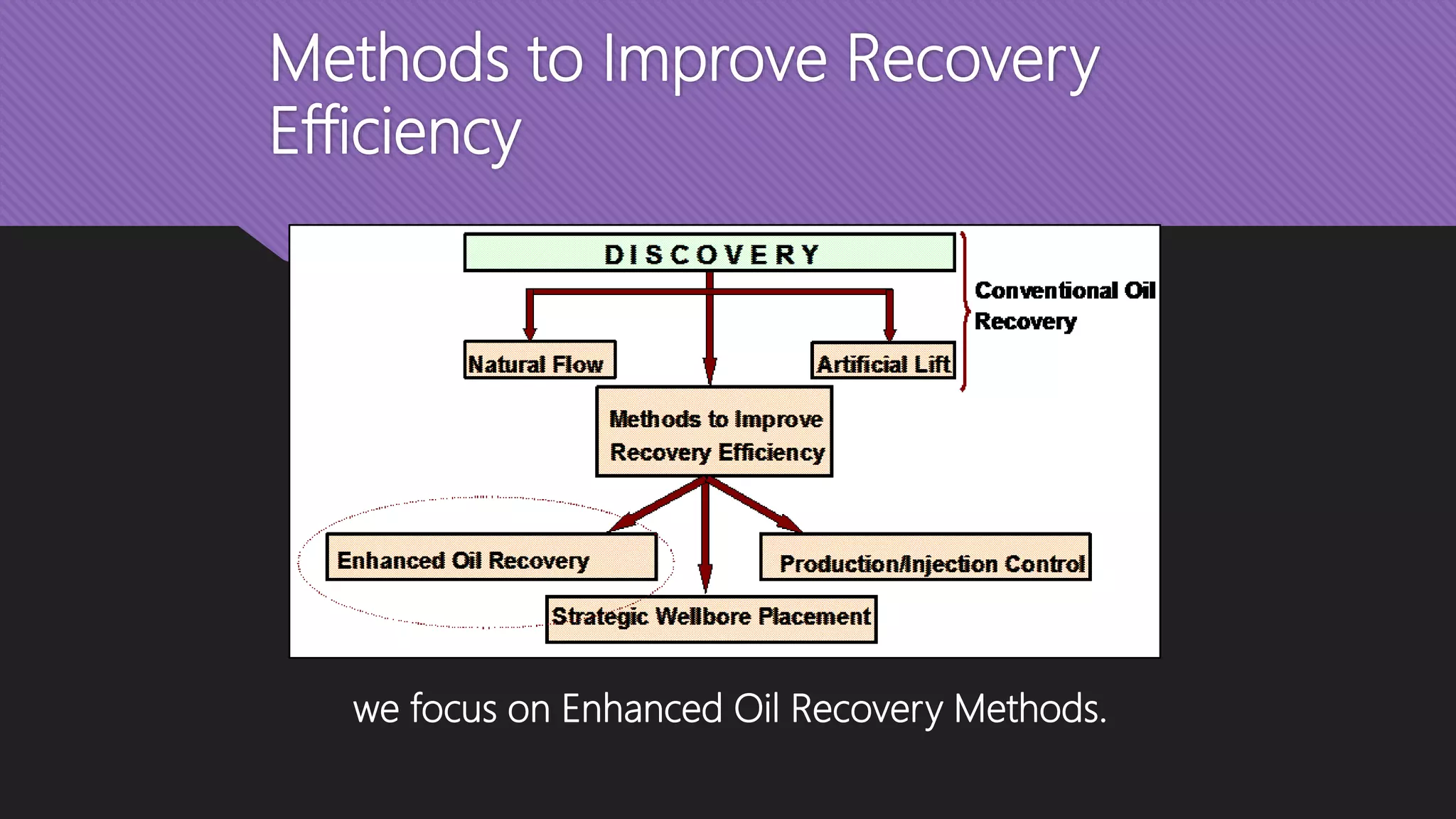 Methods to Improve Recovery Efficiency

DISCOVERY

Conventional Oil Recovery

Natural Flow

Artificial Lift

Methods to Improve Recovery Efficiency

Enhanced Oil Recovery

Production/Injection Control

Strategic Wellbore Placement

we focus on Enhanced Oil Recovery Methods.